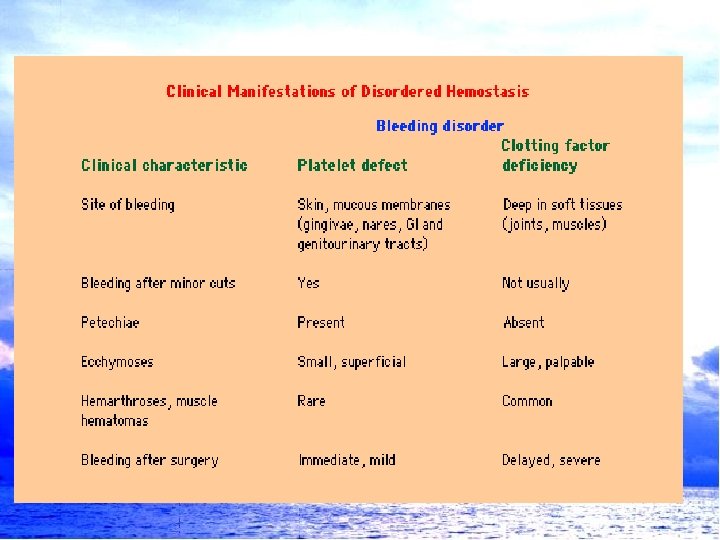 Clinical Manifestations of Disordered Hemostasis

Bleeding disorder

| Clinical characteristic | Platelet defect | Clotting factor deficiency |
|---|---|---|
| Site of bleeding | Skin, mucous membranes (gingivae, nares, GI and genitourinary tracts) | Deep in soft tissues (joints, muscles) |
| Bleeding after minor cuts | Yes | Not usually |
| Petechiae | Present | Absent |
| Ecchymoses | Small, superficial | Large, palpable |
| Hemarthroses, muscle hematomas | Rare | Common |
| Bleeding after surgery | Immediate, mild | Delayed, severe |